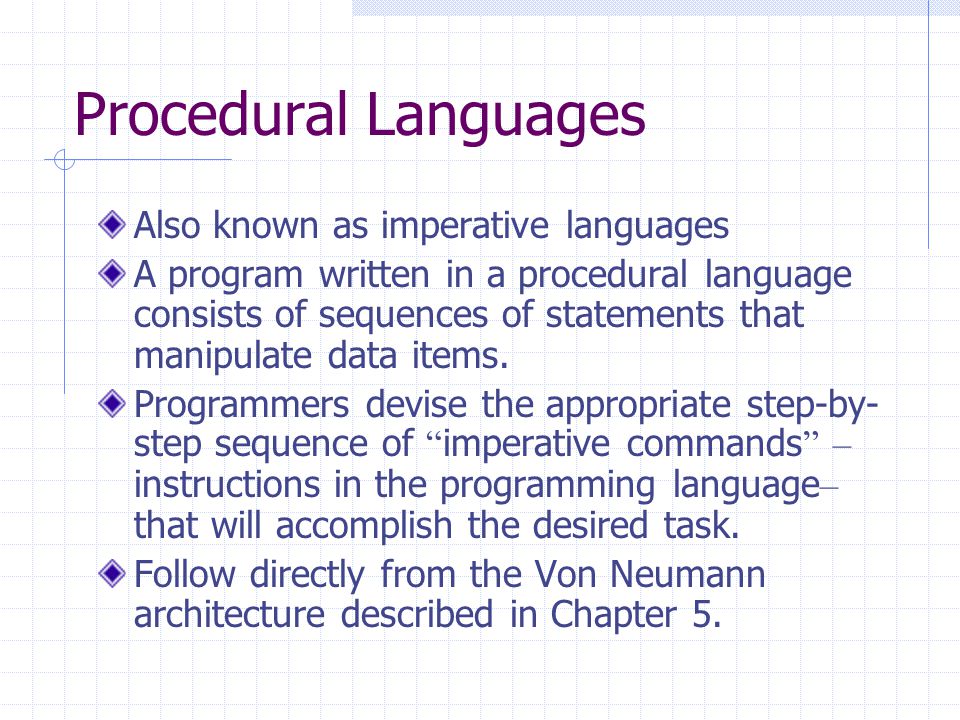 Procedural Languages

Also known as imperative languages

A program written in a procedural language consists of sequences of statements that manipulate data items.

Programmers devise the appropriate step-by-step sequence of “imperative commands” – instructions in the programming language– that will accomplish the desired task.

Follow directly from the Von Neumann architecture described in Chapter 5.